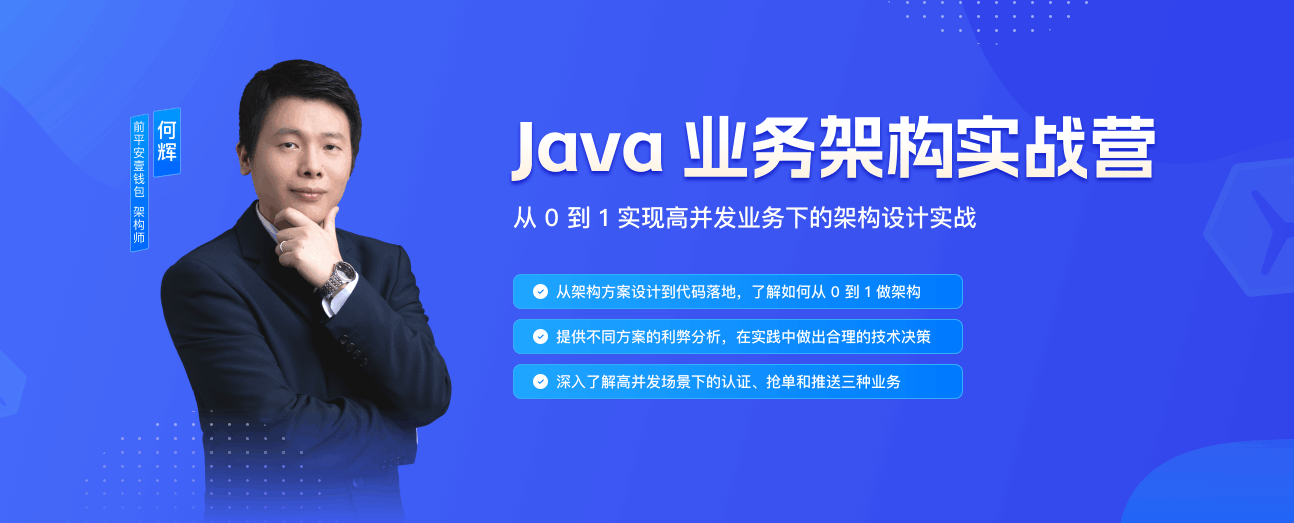 何辉

前平安壹钱包 架构师

Java 业务架构实战营

从 0 到 1 实现高并发业务下的架构设计实战

从架构方案设计到代码落地，了解如何从 0 到 1 做架构

提供不同方案的利弊分析，在实践中做出合理的技术决策

深入了解高并发场景下的认证、抢单和推送三种业务